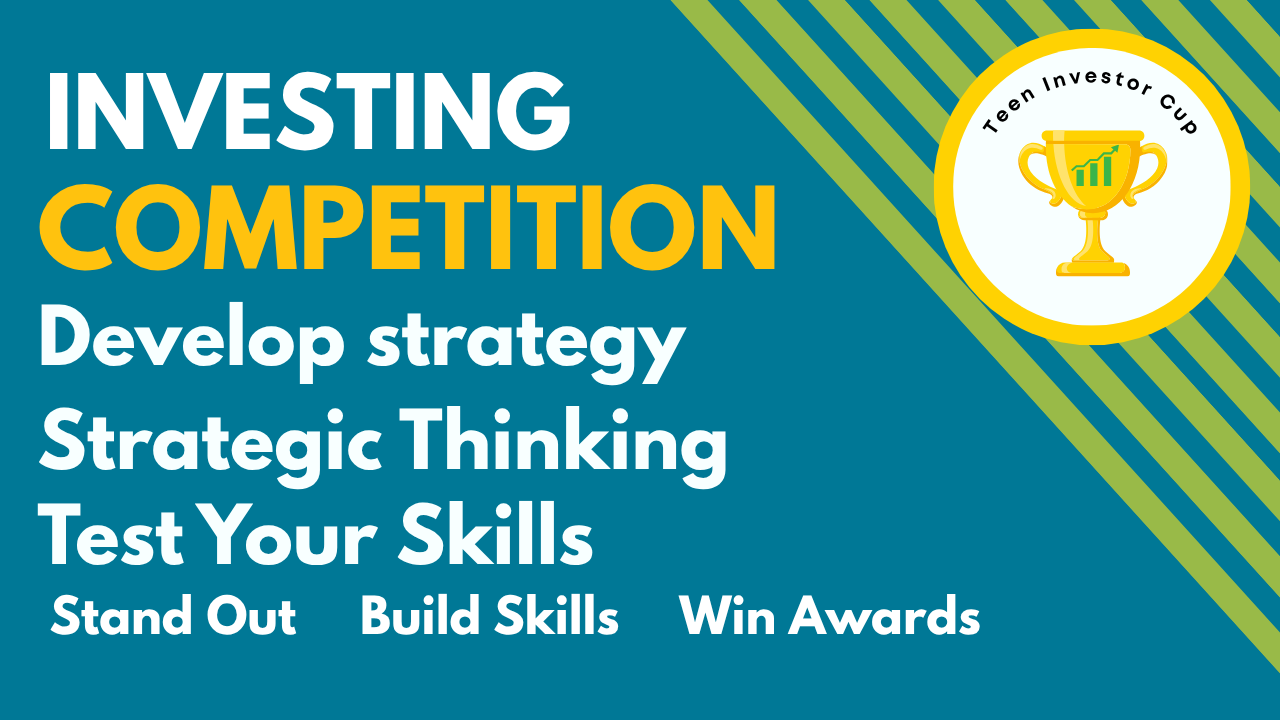 INVESTING COMPETITION

Develop strategy

Strategic Thinking

Test Your Skills

Stand Out Build Skills Win Awards

Teen Investor Cup